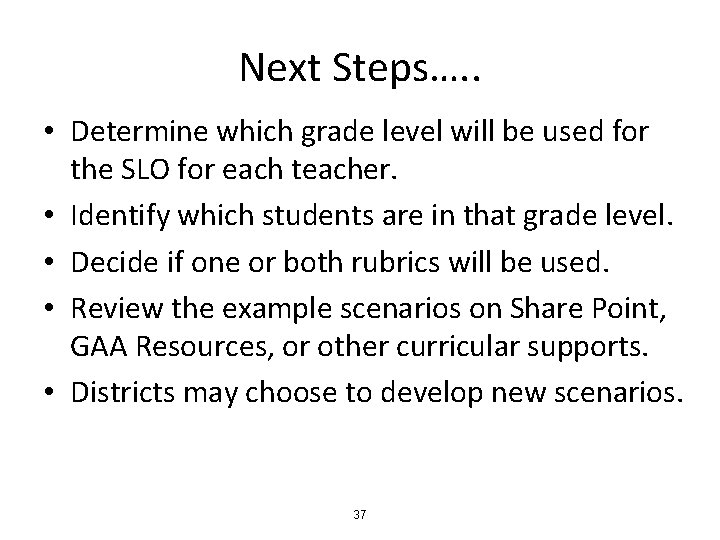 Next Steps…..

• Determine which grade level will be used for the SLO for each teacher.
• Identify which students are in that grade level.
• Decide if one or both rubrics will be used.
• Review the example scenarios on Share Point, GAA Resources, or other curricular supports.
• Districts may choose to develop new scenarios.

37